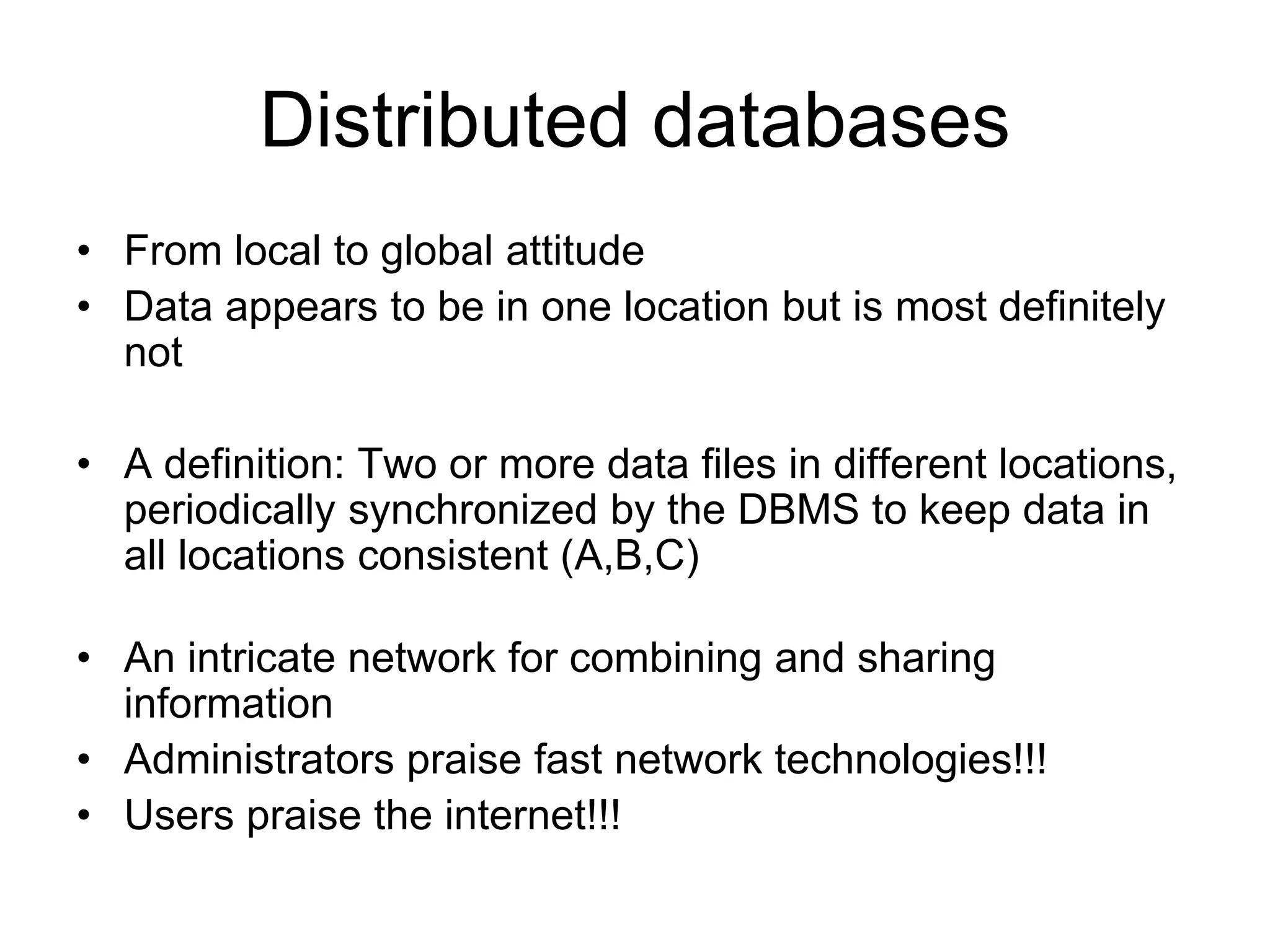 Distributed databases

• From local to global attitude
• Data appears to be in one location but is most definitely not

• A definition: Two or more data files in different locations, periodically synchronized by the DBMS to keep data in all locations consistent (A,B,C)

• An intricate network for combining and sharing information
• Administrators praise fast network technologies!!!
• Users praise the internet!!!